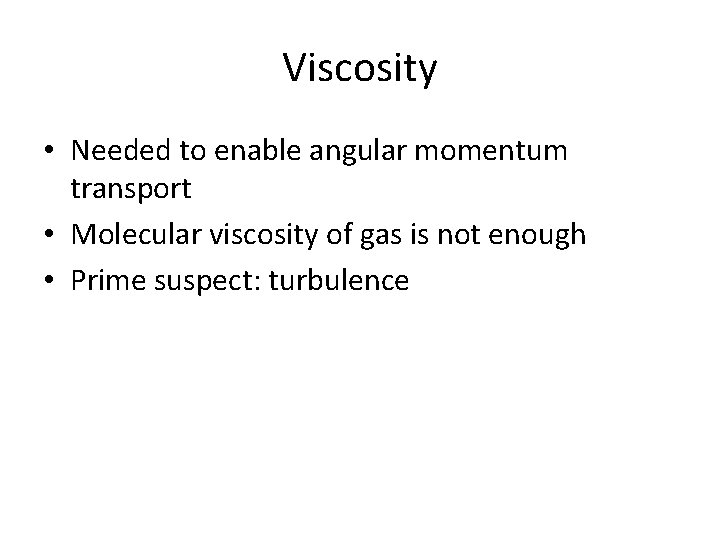 Viscosity

• Needed to enable angular momentum transport
• Molecular viscosity of gas is not enough
• Prime suspect: turbulence